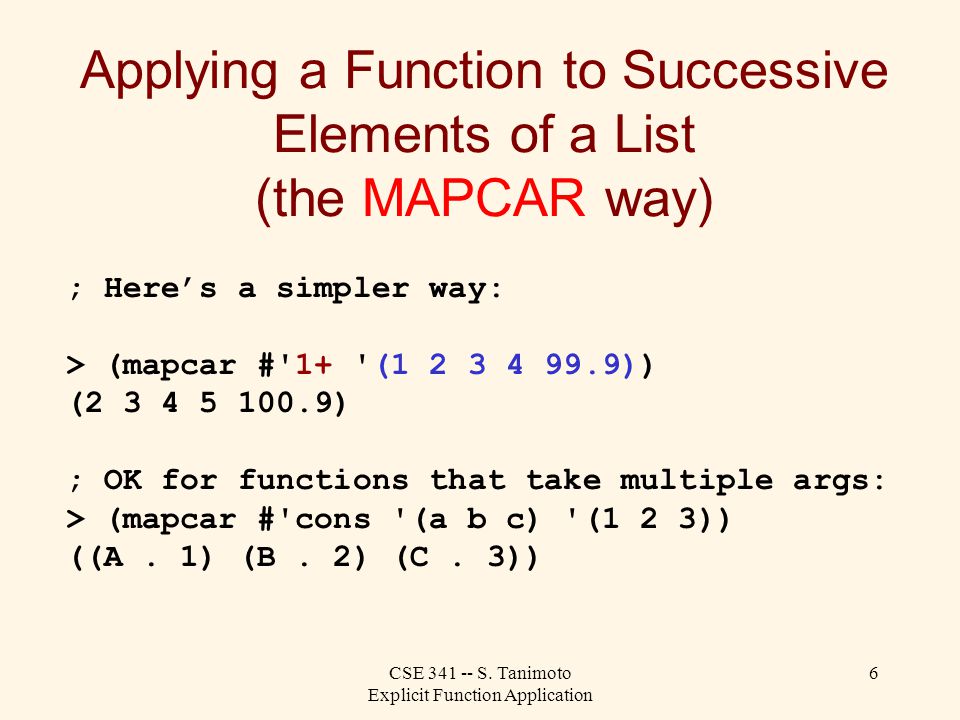 Applying a Function to Successive Elements of a List (the MAPCAR way)

; Here’s a simpler way:

> (mapcar #'1+ '(1 2 3 4 99.9))
(2 3 4 5 100.9)

; OK for functions that take multiple args:
> (mapcar #'cons '(a b c) '(1 2 3))
((A . 1) (B . 2) (C . 3))

CSE 341 -- S. Tanimoto
Explicit Function Application

6